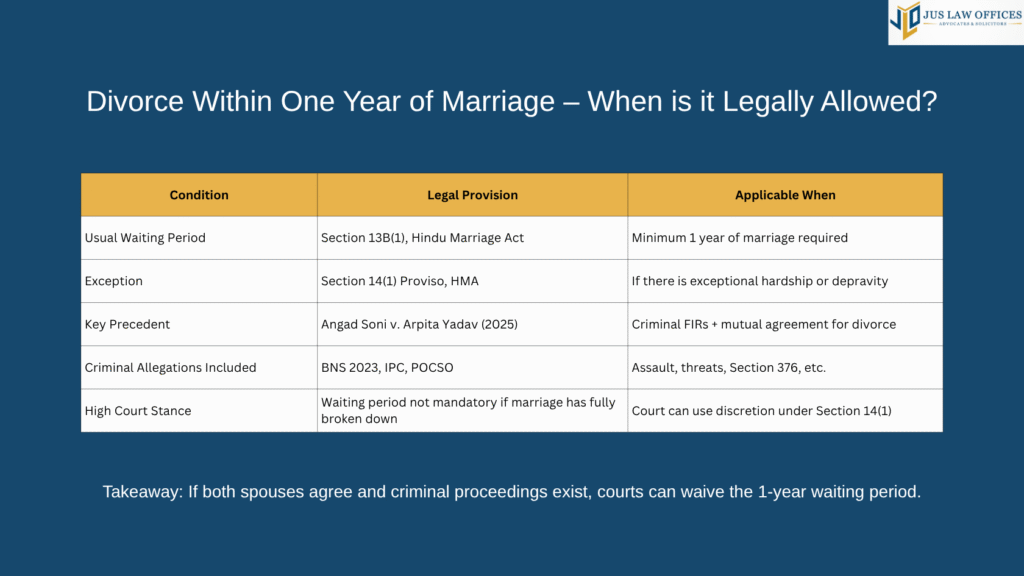 JUS LAW OFFICES
ADVOCATES & SOLICITORS

Divorce Within One Year of Marriage – When is it Legally Allowed?

| Condition | Legal Provision | Applicable When |
|---|---|---|
| Usual Waiting Period | Section 13B(1), Hindu Marriage Act | Minimum 1 year of marriage required |
| Exception | Section 14(1) Proviso, HMA | If there is exceptional hardship or depravity |
| Key Precedent | Angad Soni v. Arpita Yadav (2025) | Criminal FIRs + mutual agreement for divorce |
| Criminal Allegations Included | BNS 2023, IPC, POCSO | Assault, threats, Section 376, etc. |
| High Court Stance | Waiting period not mandatory if marriage has fully broken down | Court can use discretion under Section 14(1) |

Takeaway: If both spouses agree and criminal proceedings exist, courts can waive the 1-year waiting period.